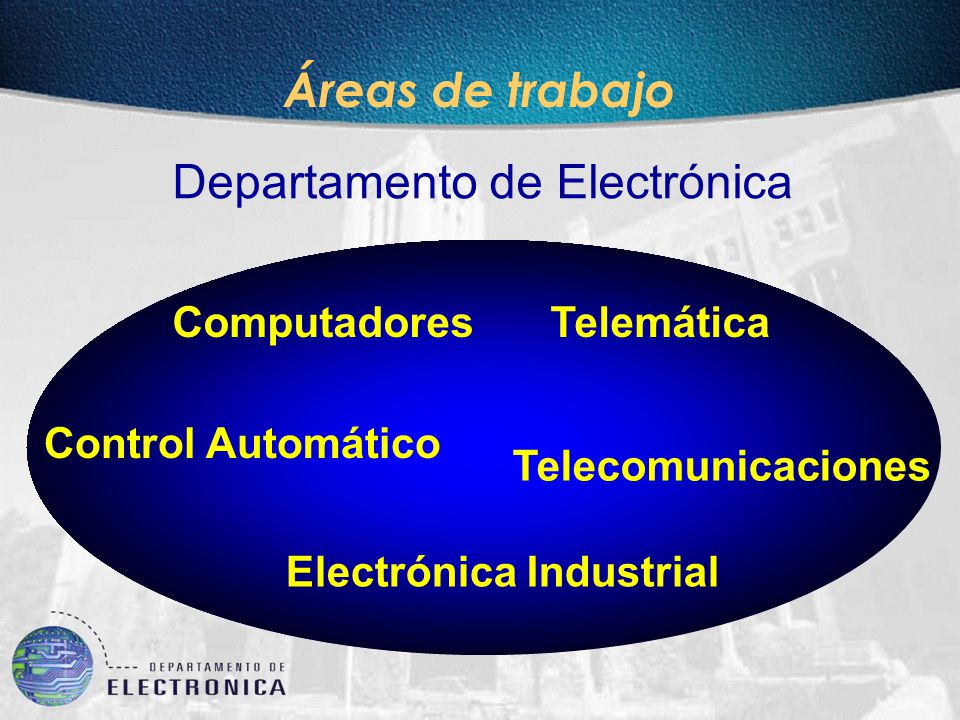 Áreas de trabajo

Departamento de Electrónica

Computadores

Telemática

Control Automático

Telecomunicaciones

Electrónica Industrial

DEPARTAMENTO DE
ELECTRONICA